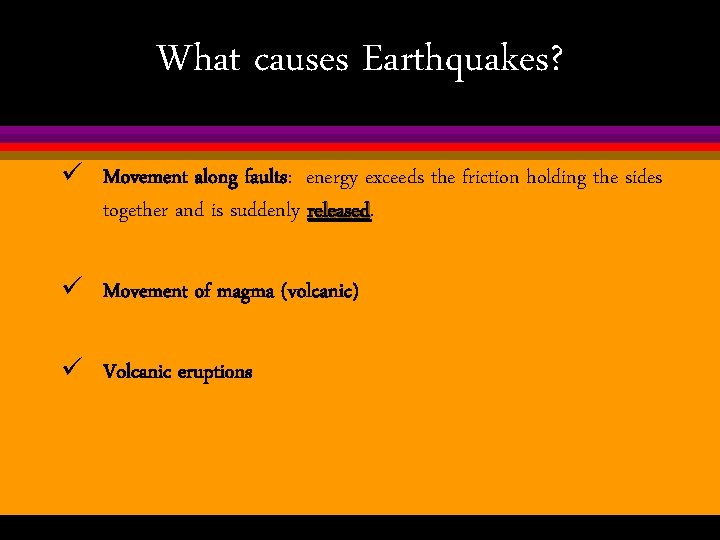 What causes Earthquakes?

✓ Movement along faults: energy exceeds the friction holding the sides together and is suddenly released.

✓ Movement of magma (volcanic)

✓ Volcanic eruptions